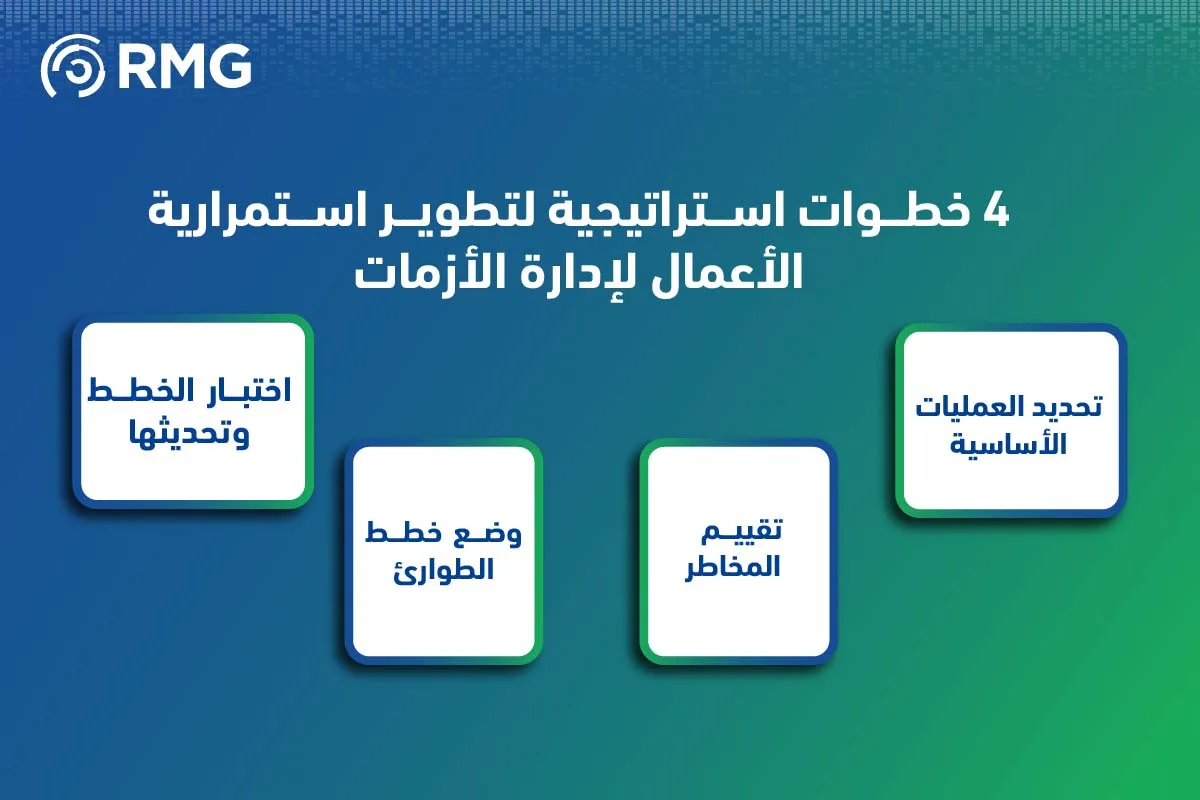 RMG

4 خطوات استراتيجية لتطوير استمرارية الأعمال لإدارة الأزمات

تحديد العمليات الأساسية

تقييم المخاطر

وضع خطط الطوارئ

اختبار الخطط وتحديثها